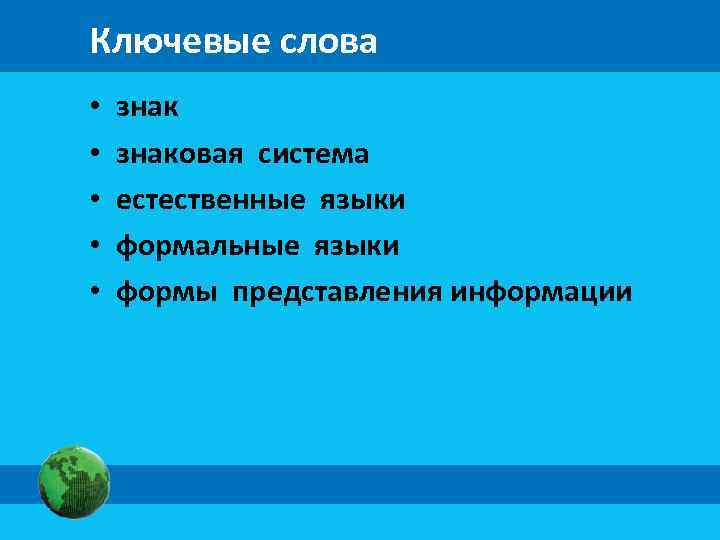 Ключевые слова

• знак
• знаковая система
• естественные языки
• формальные языки
• формы представления информации